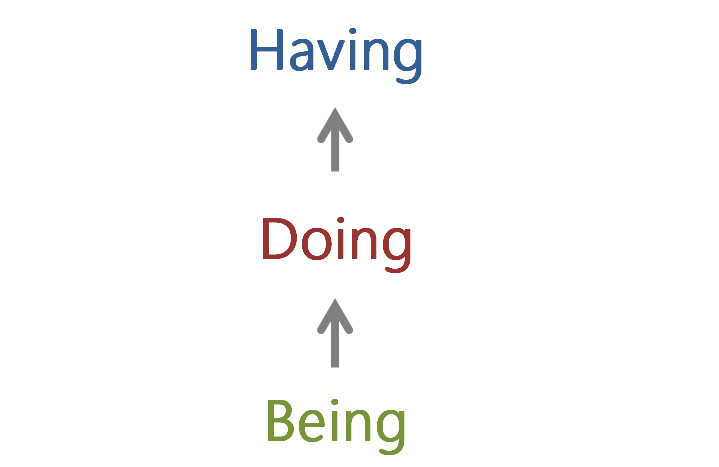 Having

Doing

Being